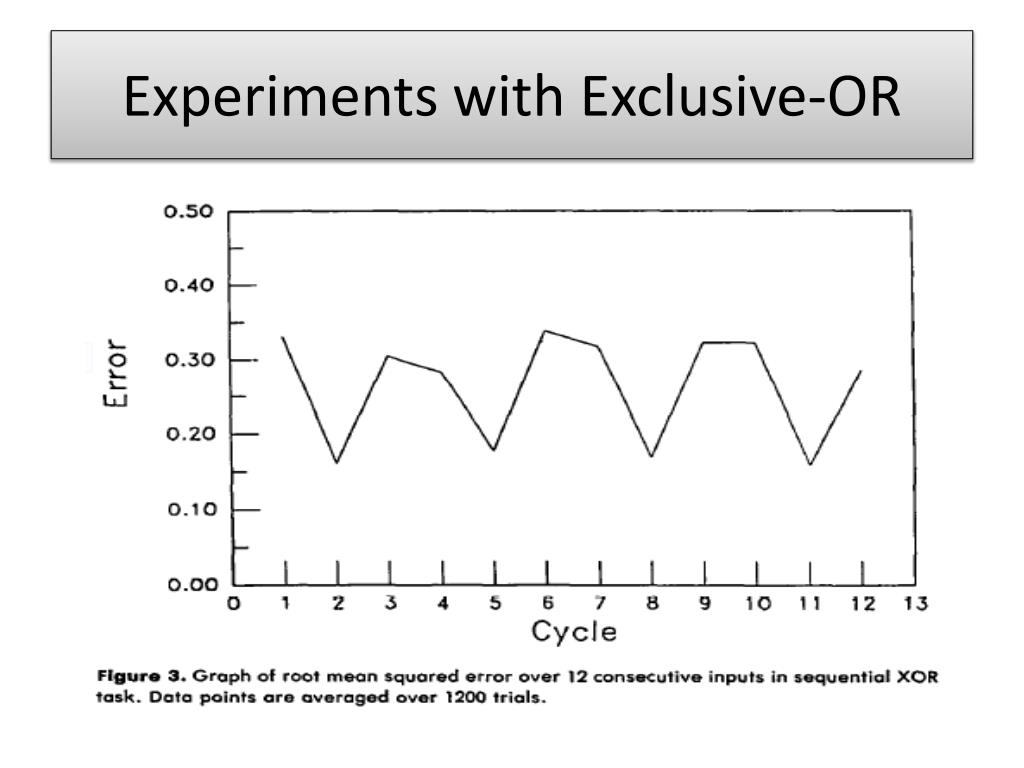 Experiments with Exclusive-OR

0.50
0.40
0.30
0.20
0.10
0.00

Error

0 1 2 3 4 5 6 7 8 9 10 11 12 13

Cycle

Figure 3. Graph of root mean squared error over 12 consecutive inputs in sequential XOR task. Data points are averaged over 1200 trials.